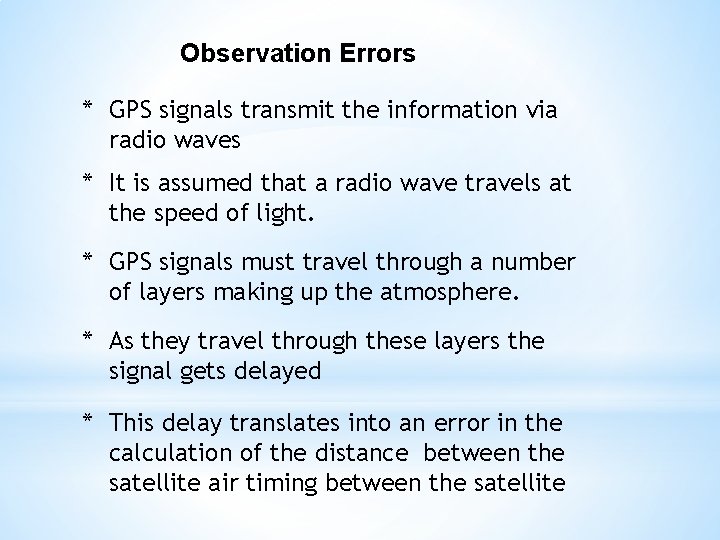 Observation Errors

* GPS signals transmit the information via radio waves

* It is assumed that a radio wave travels at the speed of light.

* GPS signals must travel through a number of layers making up the atmosphere.

* As they travel through these layers the signal gets delayed

* This delay translates into an error in the calculation of the distance between the satellite air timing between the satellite